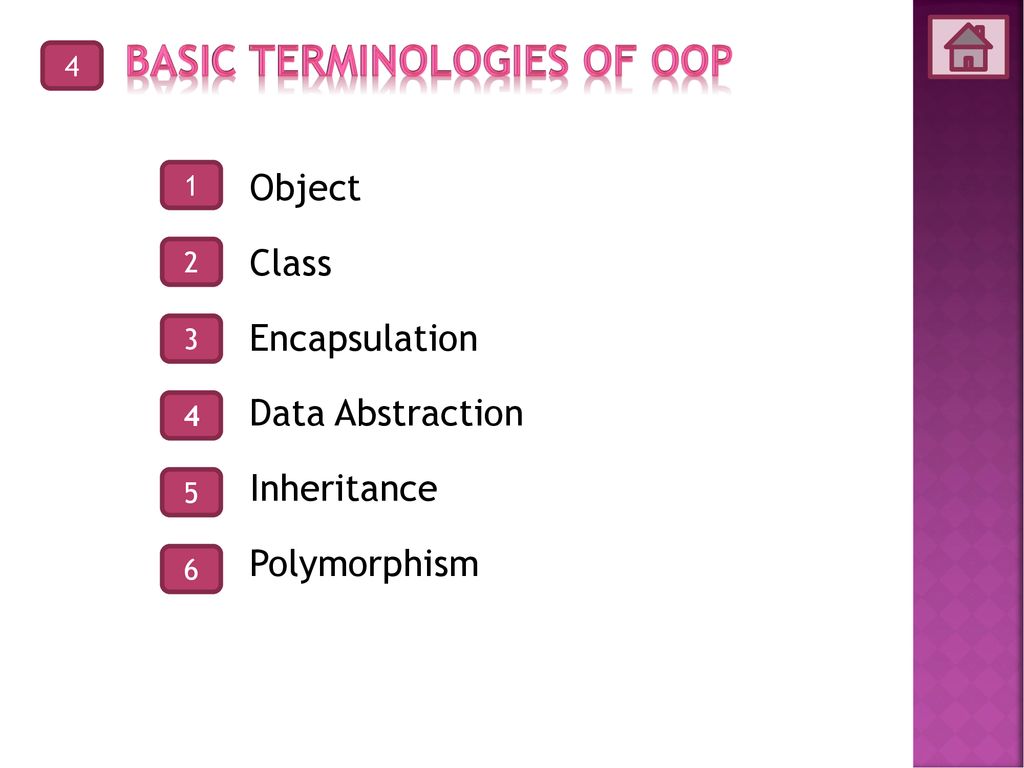 4 BASIC TERMINOLOGIES OF OOP

1 Object

2 Class

3 Encapsulation

4 Data Abstraction

5 Inheritance

6 Polymorphism